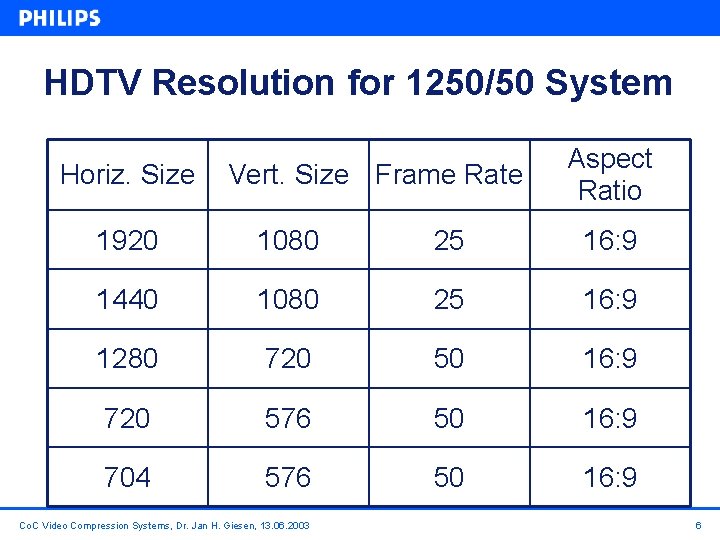 PHILIPS

HDTV Resolution for 1250/50 System

| Horiz. Size | Vert. Size | Frame Rate | Aspect Ratio |
|---|---|---|---|
| 1920 | 1080 | 25 | 16:9 |
| 1440 | 1080 | 25 | 16:9 |
| 1280 | 720 | 50 | 16:9 |
| 720 | 576 | 50 | 16:9 |
| 704 | 576 | 50 | 16:9 |

CoC Video Compression Systems, Dr. Jan H. Giesen, 13.06.2003

6